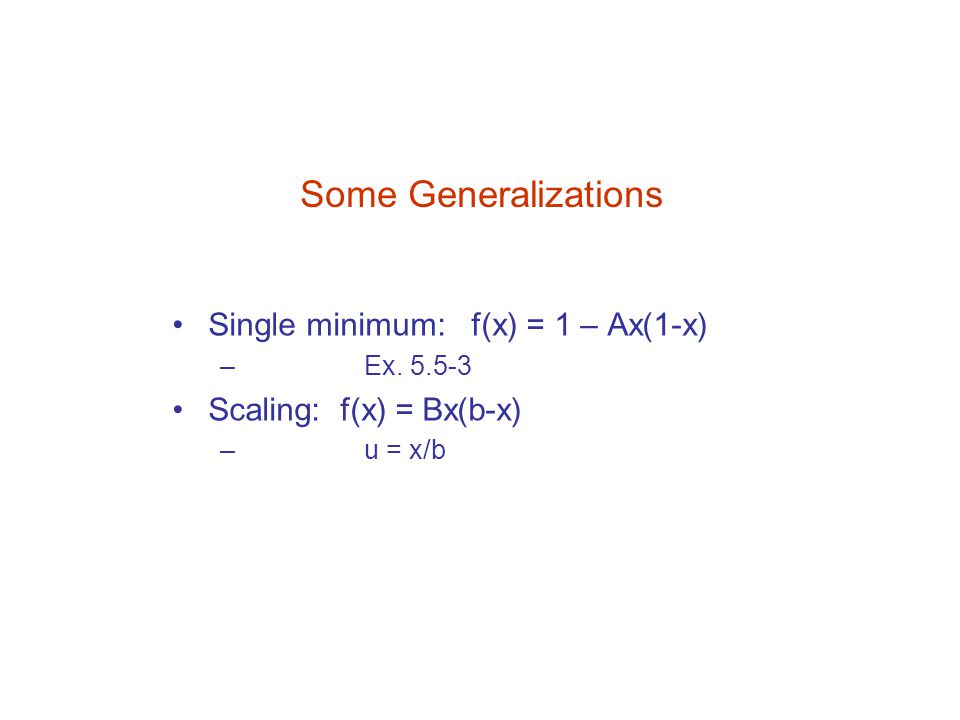 Some Generalizations

• Single minimum: $f(x) = 1 – Ax(1-x)$
– Ex. 5.5-3
• Scaling: $f(x) = Bx(b-x)$
– $u = x/b$